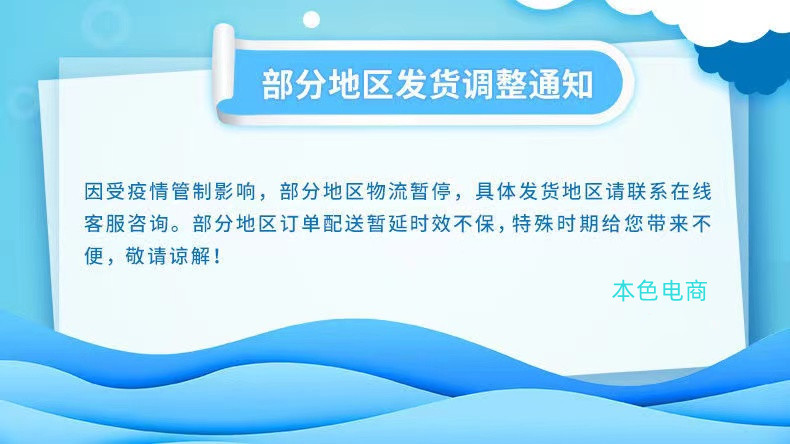 部分地区发货调整通知

因受疫情管制影响，部分地区物流暂停，具体发货地区请联系在线客服咨询。部分地区订单配送暂延时效不保，特殊时期给您带来不便，敬请谅解！

本色电商